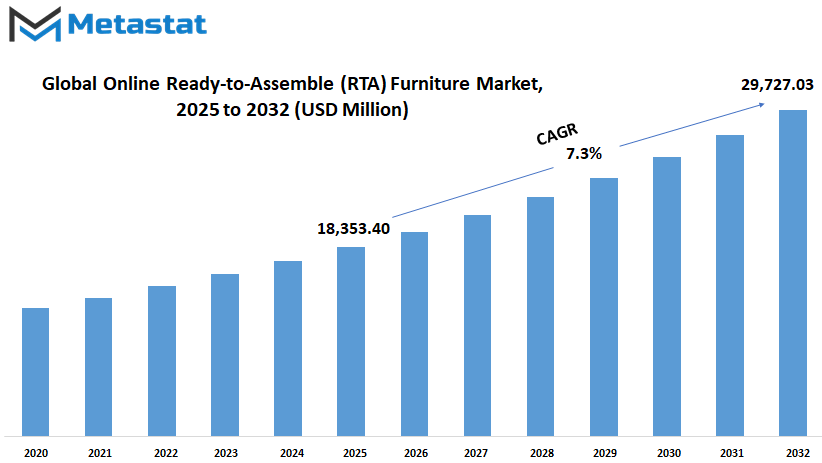 Metastat

Global Online Ready-to-Assemble (RTA) Furniture Market, 2025 to 2032 (USD Million)

29,727.03

CAGR
7.3%

18,353.40

2020
2021
2022
2023
2024
2025
2026
2027
2028
2029
2030
2031
2032